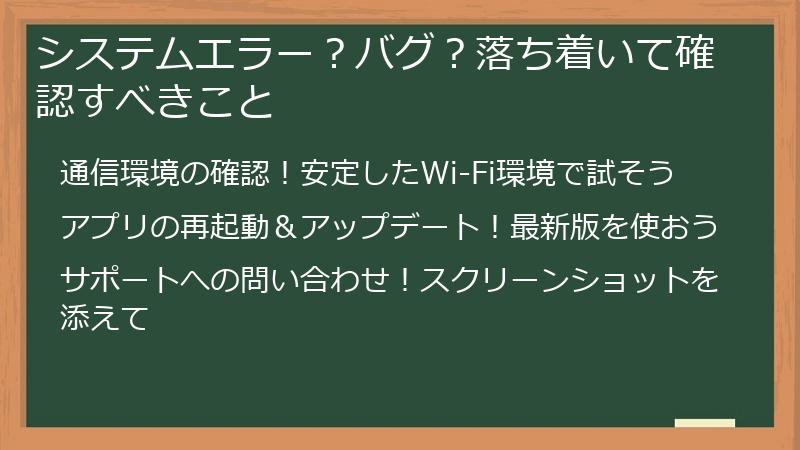 システムエラー？バグ？落ち着いて確認すべきこと

通信環境の確認！安定したWi-Fi環境で試そう

アプリの再起動＆アップデート！最新版を使おう

サポートへの問い合わせ！スクリーンショットを添えて